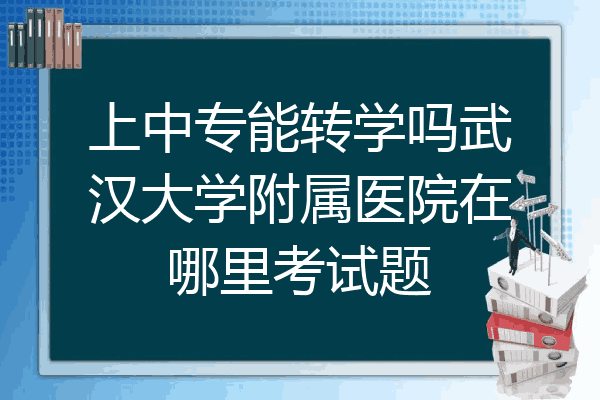 上中专能转学吗武汉大学附属医院在哪里考试题